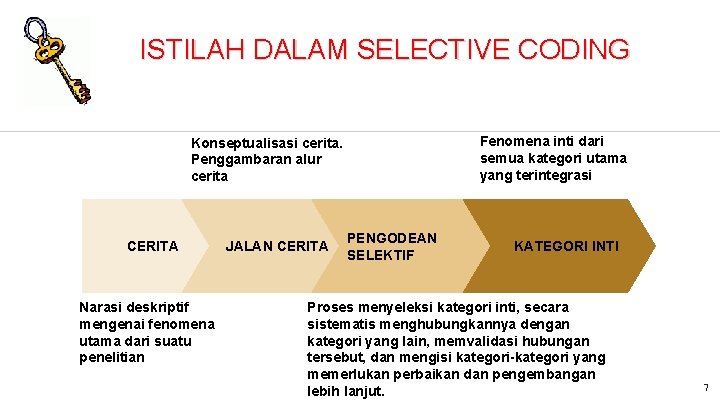 ISTILAH DALAM SELECTIVE CODING

Konseptualisasi cerita. Penggambaran alur cerita

Fenomena inti dari semua kategori utama yang terintegrasi

CERITA

JALAN CERITA

PENGODEAN SELEKTIF

KATEGORI INTI

Narasi deskriptif mengenai fenomena utama dari suatu penelitian

Proses menyeleksi kategori inti, secara sistematis menghubungkannya dengan kategori yang lain, memvalidasi hubungan tersebut, dan mengisi kategori-kategori yang memerlukan perbaikan dan pengembangan lebih lanjut.

7